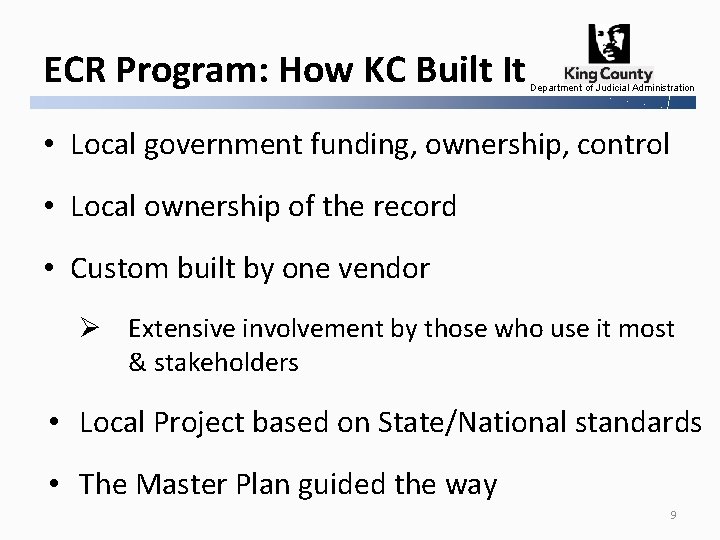 ECR Program: How KC Built It

King County
Department of Judicial Administration

• Local government funding, ownership, control

• Local ownership of the record

• Custom built by one vendor

➢ Extensive involvement by those who use it most & stakeholders

• Local Project based on State/National standards

• The Master Plan guided the way

9